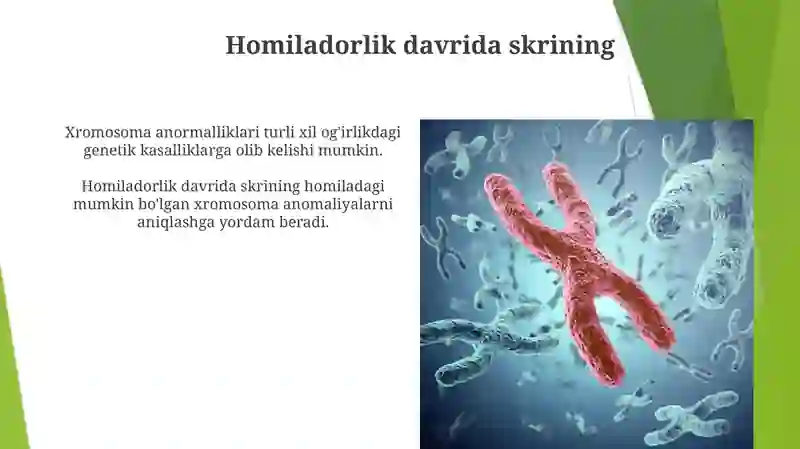 Homiladorlik davrida skrining

Xromosoma anormalliklari turli xil og'irlikdagi genetik kasalliklarga olib kelishi mumkin.

Homiladorlik davrida skrining homiladagi mumkin bo'lgan xromosoma anomaliyalarni aniqlashga yordam beradi.